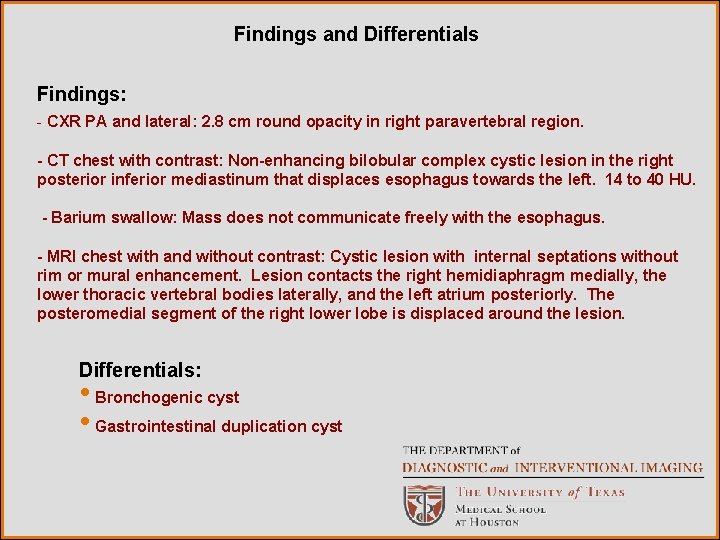 Findings and Differentials

Findings:

- CXR PA and lateral: 2.8 cm round opacity in right paravertebral region.

- CT chest with contrast: Non-enhancing bilobular complex cystic lesion in the right posterior inferior mediastinum that displaces esophagus towards the left. 14 to 40 HU.

- Barium swallow: Mass does not communicate freely with the esophagus.

- MRI chest with and without contrast: Cystic lesion with internal septations without rim or mural enhancement. Lesion contacts the right hemidiaphragm medially, the lower thoracic vertebral bodies laterally, and the left atrium posteriorly. The posteromedial segment of the right lower lobe is displaced around the lesion.

Differentials:

• Bronchogenic cyst
• Gastrointestinal duplication cyst

THE DEPARTMENT of
DIAGNOSTIC and INTERVENTIONAL IMAGING
THE UNIVERSITY of TEXAS
MEDICAL SCHOOL
AT HOUSTON